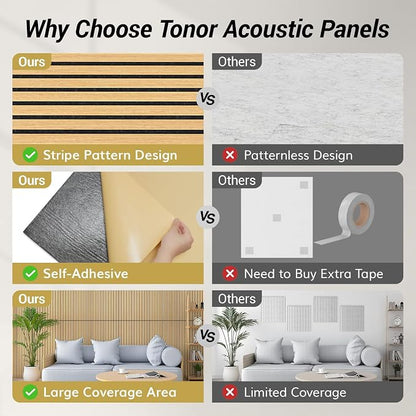 Why Choose Tonor Acoustic Panels

Ours

VS

Others

Stripe Pattern Design

Patternless Design

Ours

VS

Others

Self-Adhesive

Need to Buy Extra Tape

Ours

VS

Others

Large Coverage Area

Limited Coverage